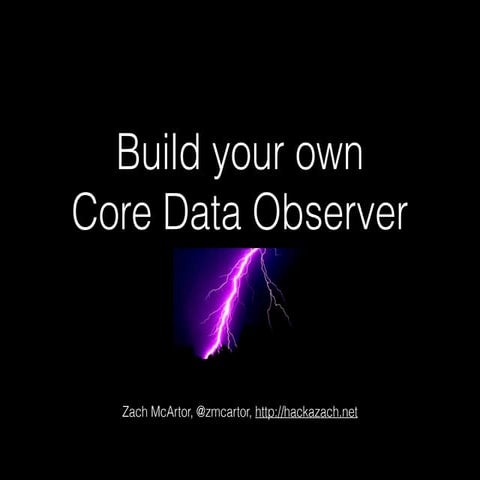 Build your own
Core Data Observer

Zach McArtor, @zmcartor, http://hackazach.net